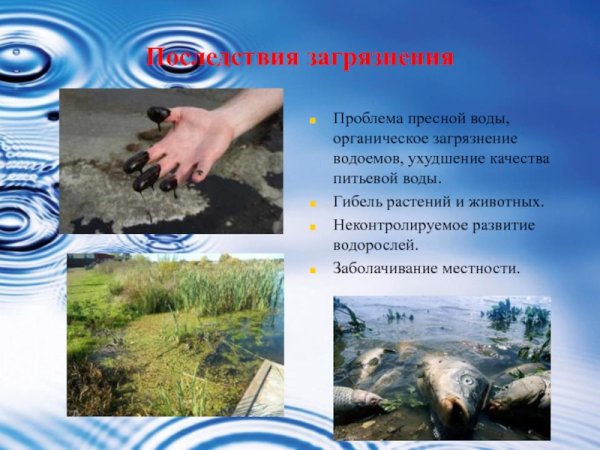 Последствия загрязнения

Проблема пресной воды, органическое загрязнение водоемов, ухудшение качества питьевой воды.

Гибель растений и животных.

Неконтролируемое развитие водорослей.

Заболачивание местности.